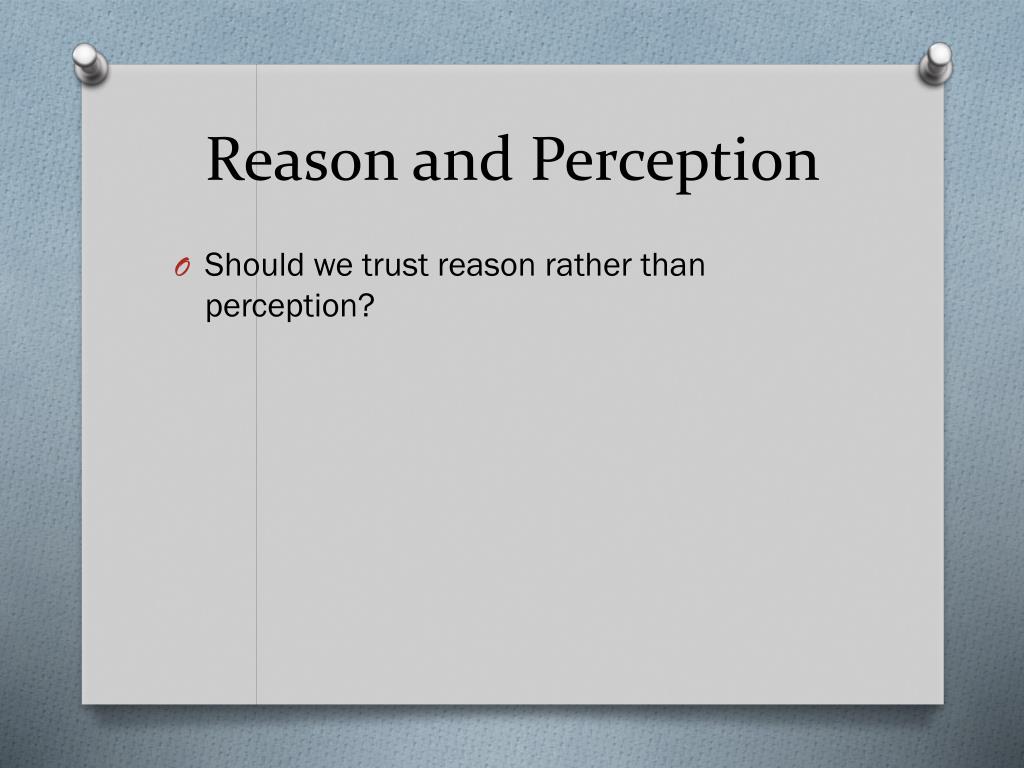 Reason and Perception

O Should we trust reason rather than perception?